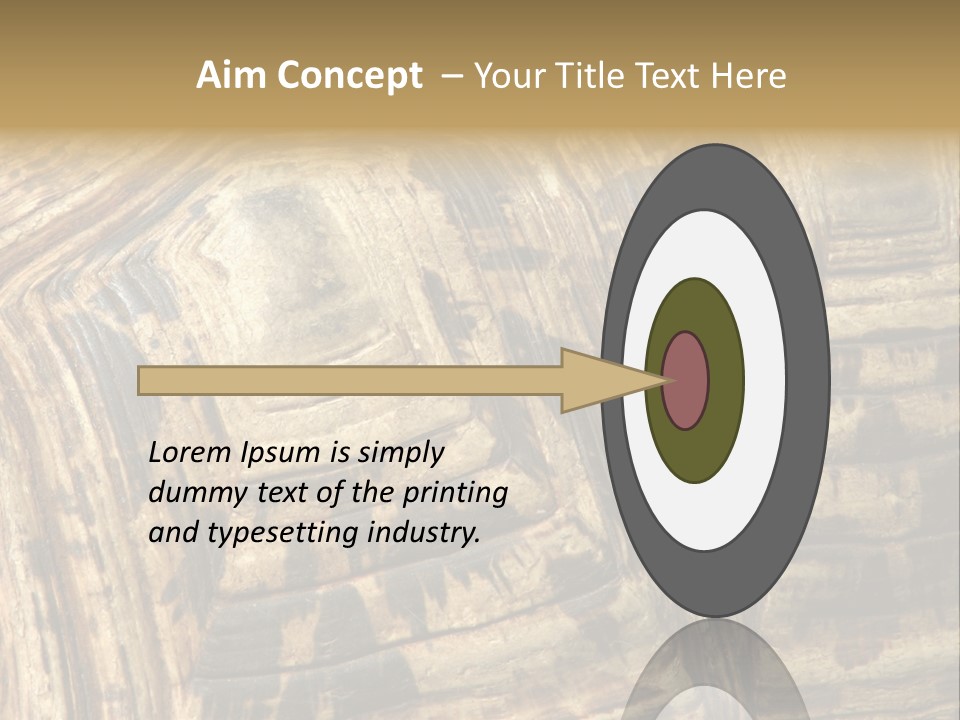 Aim Concept – Your Title Text Here

Lorem Ipsum is simply dummy text of the printing and typesetting industry.